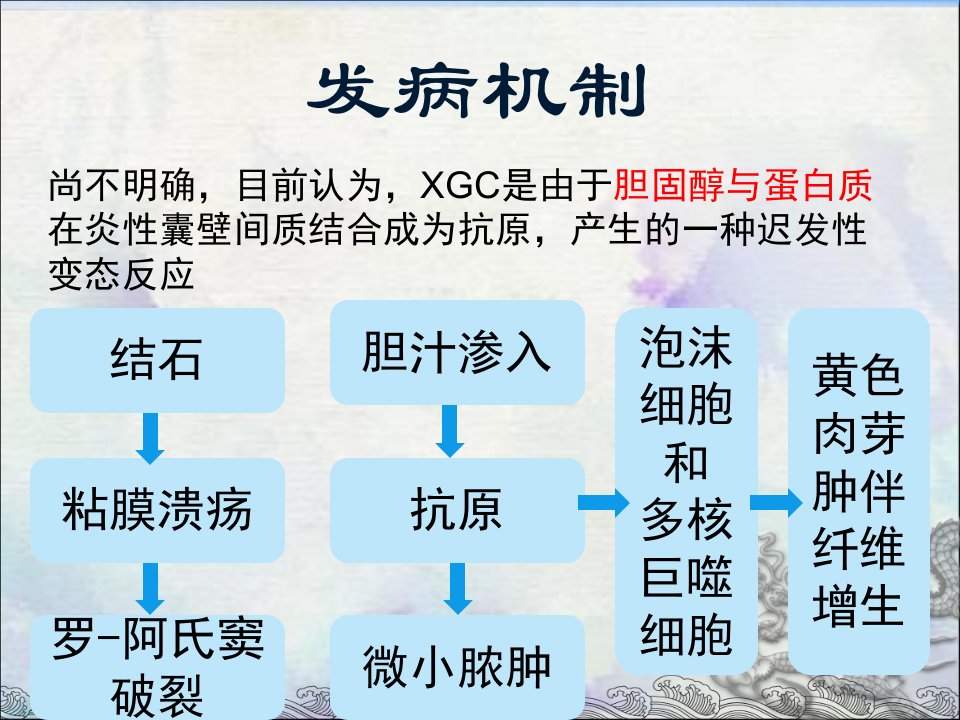 发病机制

尚不明确，目前认为，XGC是由于胆固醇与蛋白质在炎性囊壁间质结合成为抗原，产生的一种迟发性变态反应

结石

粘膜溃疡

罗-阿氏窦破裂

胆汁渗入

抗原

微小脓肿

泡沫细胞和多核巨噬细胞

黄色肉芽肿伴纤维增生